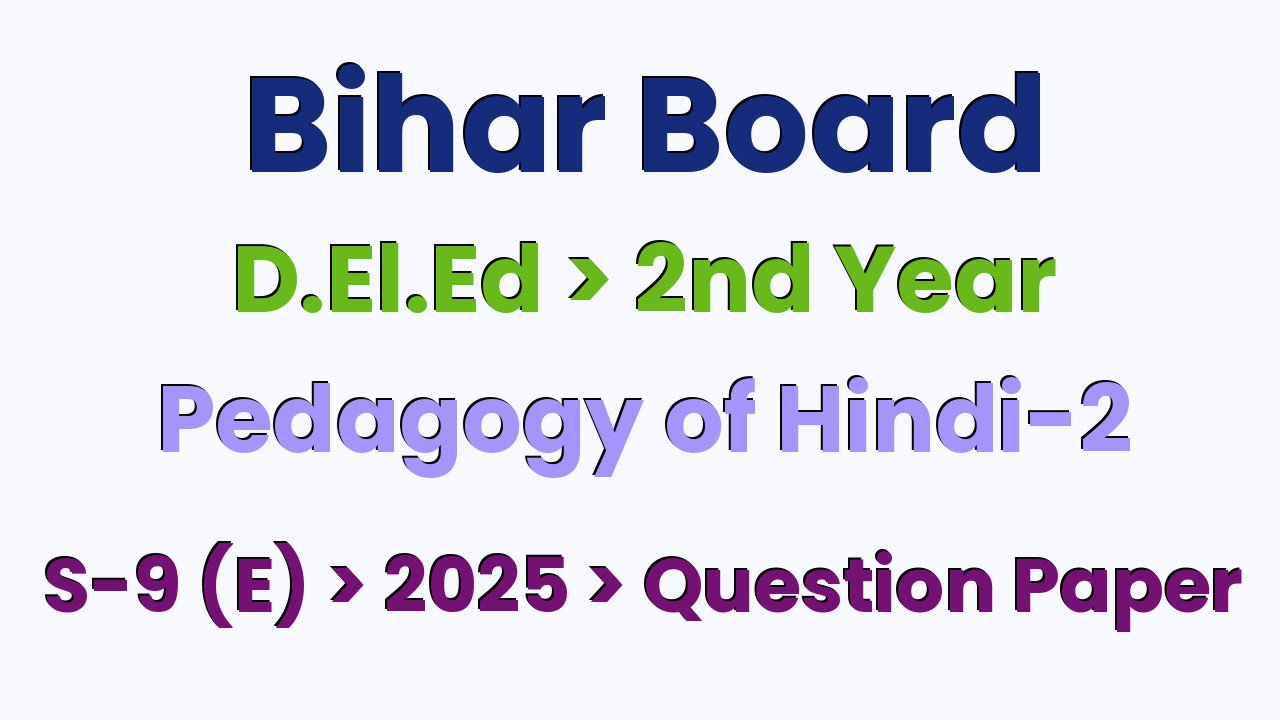 Bihar Board

D.El.Ed > 2nd Year

Pedagogy of Hindi-2

S-9 (E) > 2025 > Question Paper